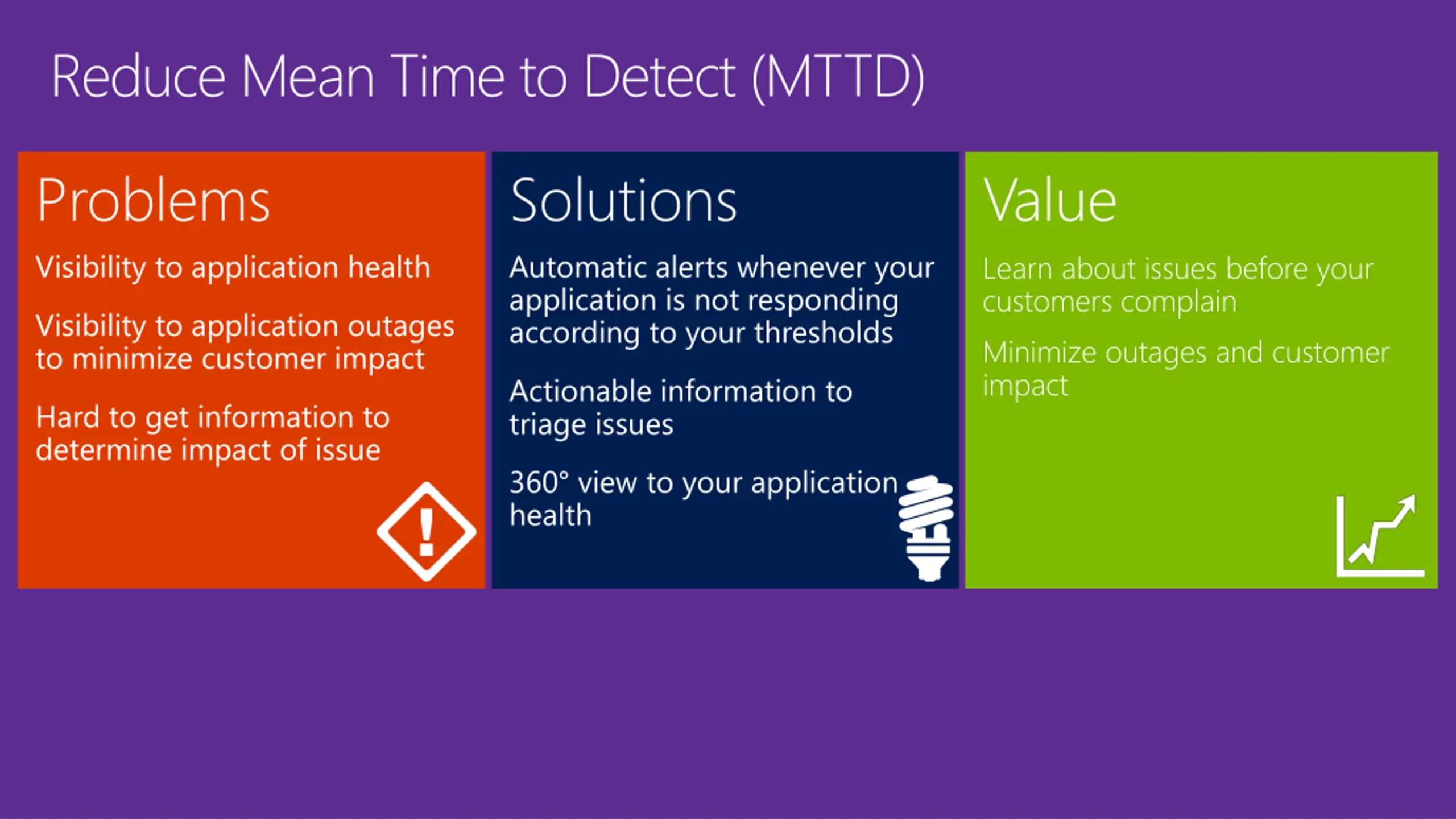 Reduce Mean Time to Detect (MTTD)

Problems

Visibility to application health

Visibility to application outages to minimize customer impact

Hard to get information to determine impact of issue

Solutions

Automatic alerts whenever your application is not responding according to your thresholds

Actionable information to triage issues

360° view to your application health

Value

Learn about issues before your customers complain

Minimize outages and customer impact